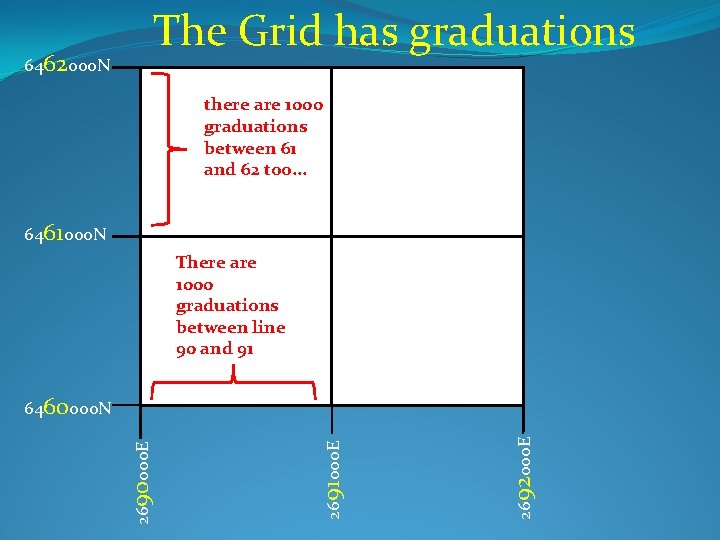 The Grid has graduations

6462000N

there are 1000 graduations between 61 and 62 too…

6461000N

There are 1000 graduations between line 90 and 91

6460000N

2690000E

2691000E

2692000E